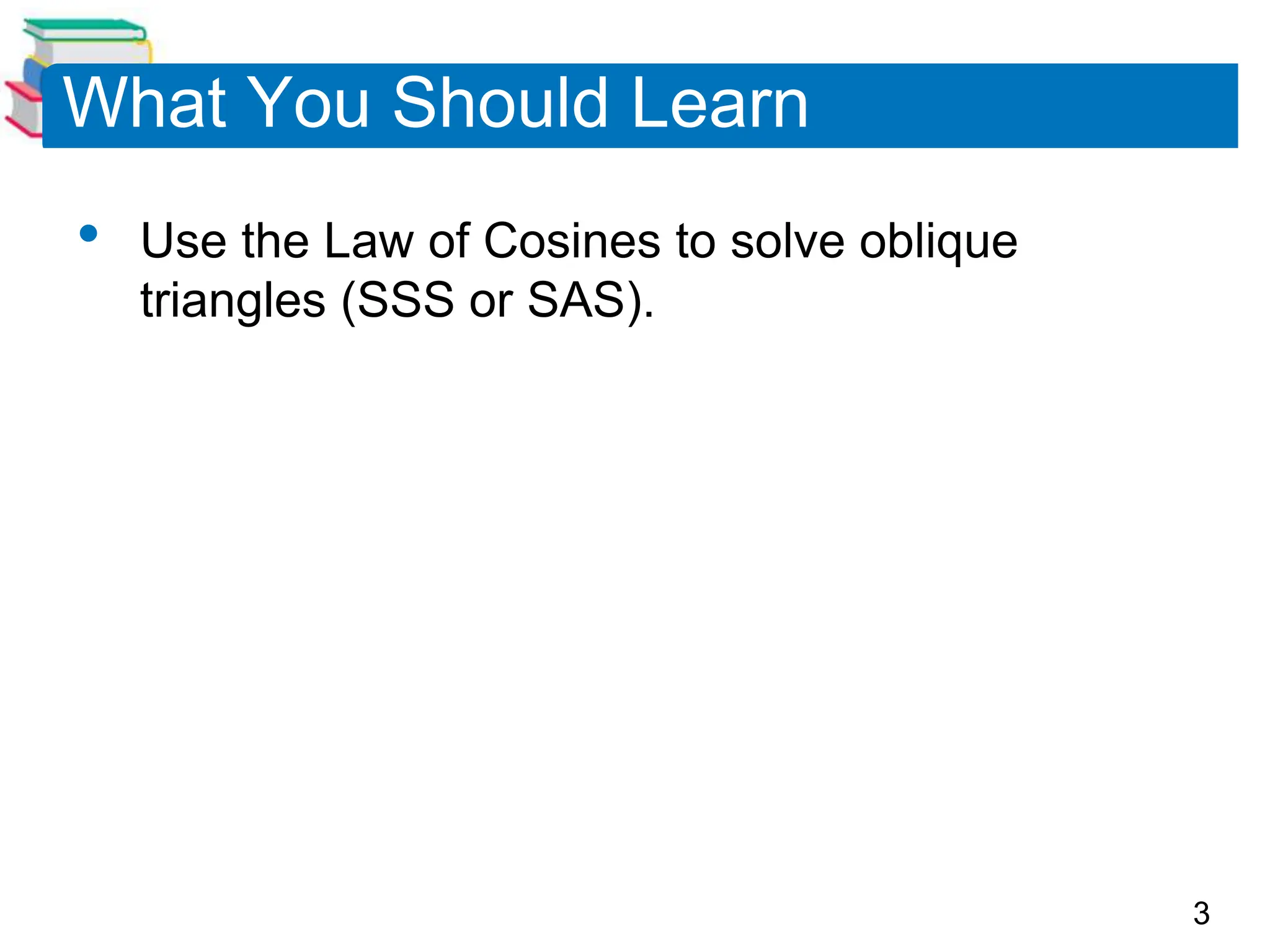 What You Should Learn

• Use the Law of Cosines to solve oblique triangles (SSS or SAS).

3